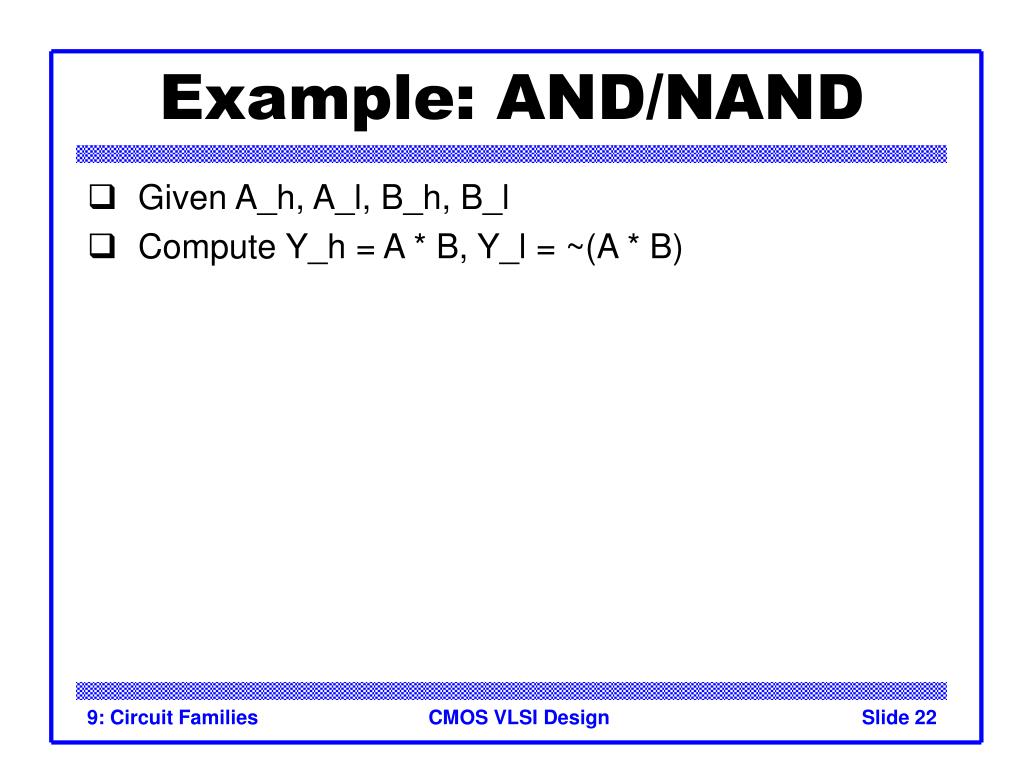 Example: AND/NAND

❑ Given A_h, A_l, B_h, B_l
❑ Compute Y_h = A * B, Y_l = ~(A * B)

9: Circuit Families

CMOS VLSI Design

Slide 22